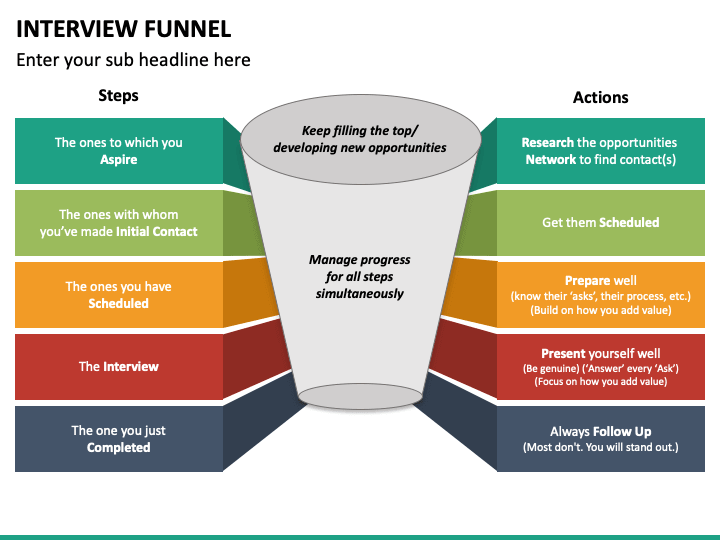 INTERVIEW FUNNEL

Enter your sub headline here

Steps

The ones to which you Aspire

The ones with whom you've made Initial Contact

The ones you have Scheduled

The Interview

The one you just Completed

Keep filling the top/ developing new opportunities

Manage progress for all steps simultaneously

Actions

Research the opportunities Network to find contact(s)

Get them Scheduled

Prepare well (know their 'asks', their process, etc.) (Build on how you add value)

Present yourself well (Be genuine) ('Answer' every 'Ask') (Focus on how you add value)

Always Follow Up (Most don't. You will stand out.)